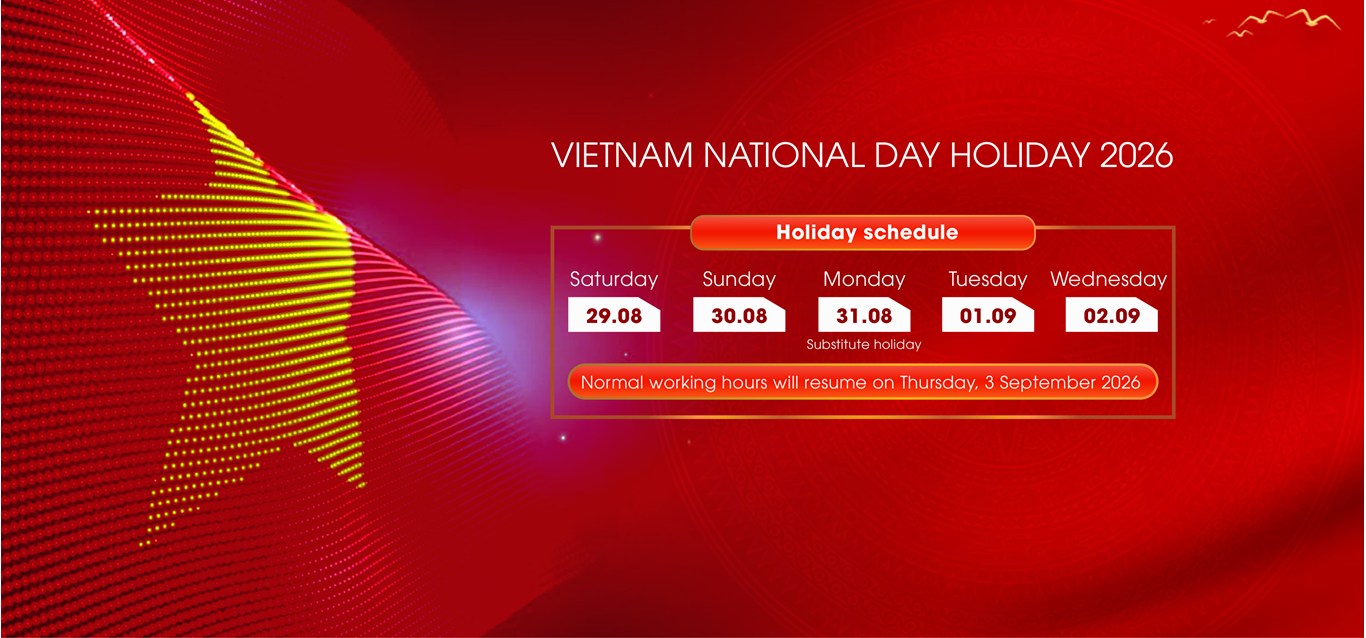 VIETNAM NATIONAL DAY HOLIDAY 2026

Holiday schedule

| Saturday | Sunday | Monday | Tuesday | Wednesday |
|---|---|---|---|---|
| 29.08 | 30.08 | 31.08 | 01.09 | 02.09 |
| | | Substitute holiday | | |

Normal working hours will resume on Thursday, 3 September 2026